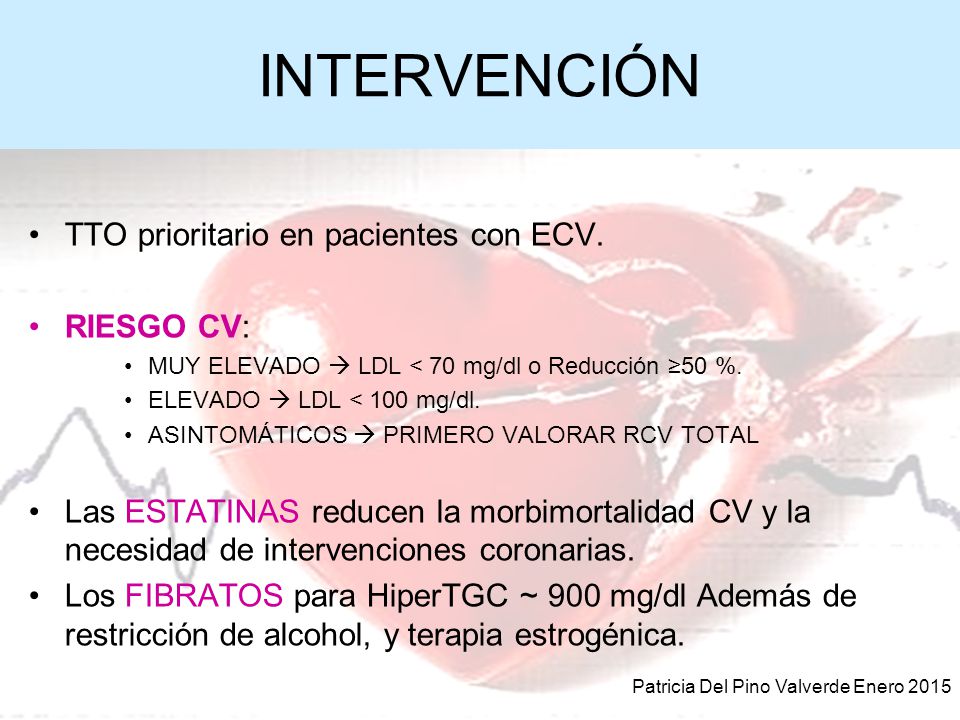 INTERVENCIÓN

• TTO prioritario en pacientes con ECV.

• RIESGO CV:
  • MUY ELEVADO → LDL < 70 mg/dl o Reducción ≥50 %.
  • ELEVADO → LDL < 100 mg/dl.
  • ASINTOMÁTICOS → PRIMERO VALORAR RCV TOTAL

• Las ESTATINAS reducen la morbimortalidad CV y la necesidad de intervenciones coronarias.

• Los FIBRATOS para HiperTGC ~ 900 mg/dl Además de restricción de alcohol, y terapia estrogénica.

Patricia Del Pino Valverde Enero 2015